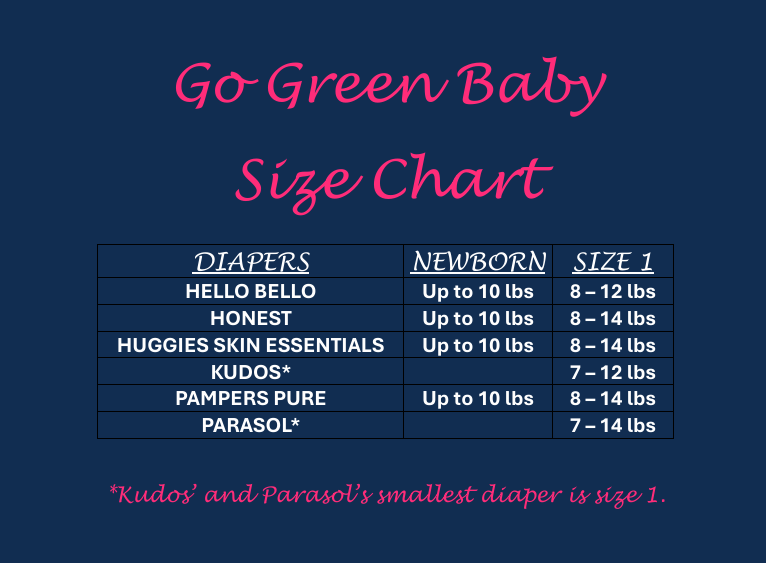 Go Green Baby

Size Chart

| DIAPERS | NEWBORN | SIZE 1 |
|---|---|---|
| HELLO BELLO | Up to 10 lbs | 8 – 12 lbs |
| HONEST | Up to 10 lbs | 8 – 14 lbs |
| HUGGIES SKIN ESSENTIALS | Up to 10 lbs | 8 – 14 lbs |
| KUDOS* | | 7 – 12 lbs |
| PAMPERS PURE | Up to 10 lbs | 8 – 14 lbs |
| PARASOL* | | 7 – 14 lbs |

*Kudos' and Parasol's smallest diaper is size 1.